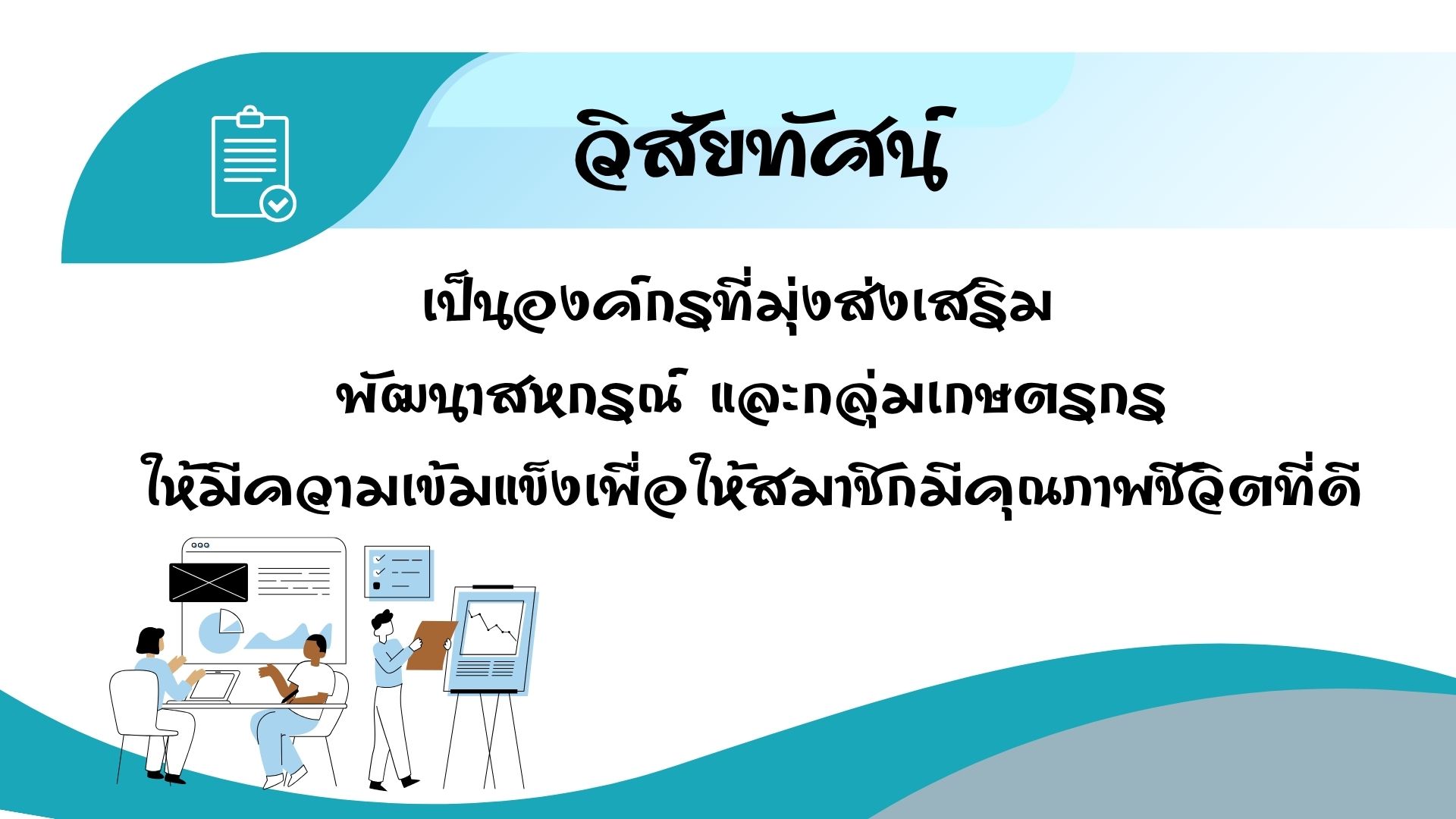 วิสัยทัศน์

เป็นองค์กรที่มุ่งส่งเสริม
พัฒนาสหกรณ์ และกลุ่มเกษตรกร
ให้มีความเข้มแข็งเพื่อให้สมาชิกมีคุณภาพชีวิตที่ดี